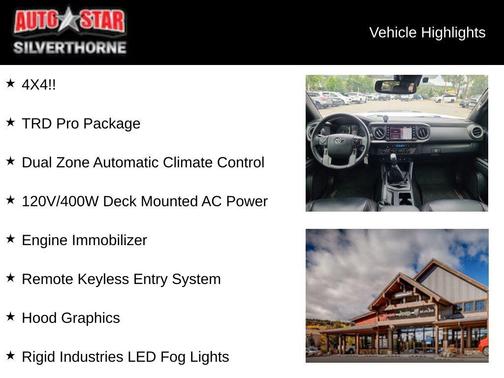 AUTO STAR
SILVERTHORNE

Vehicle Highlights

★ 4X4!!

★ TRD Pro Package

★ Dual Zone Automatic Climate Control

★ 120V/400W Deck Mounted AC Power

★ Engine Immobilizer

★ Remote Keyless Entry System

★ Hood Graphics

★ Rigid Industries LED Fog Lights